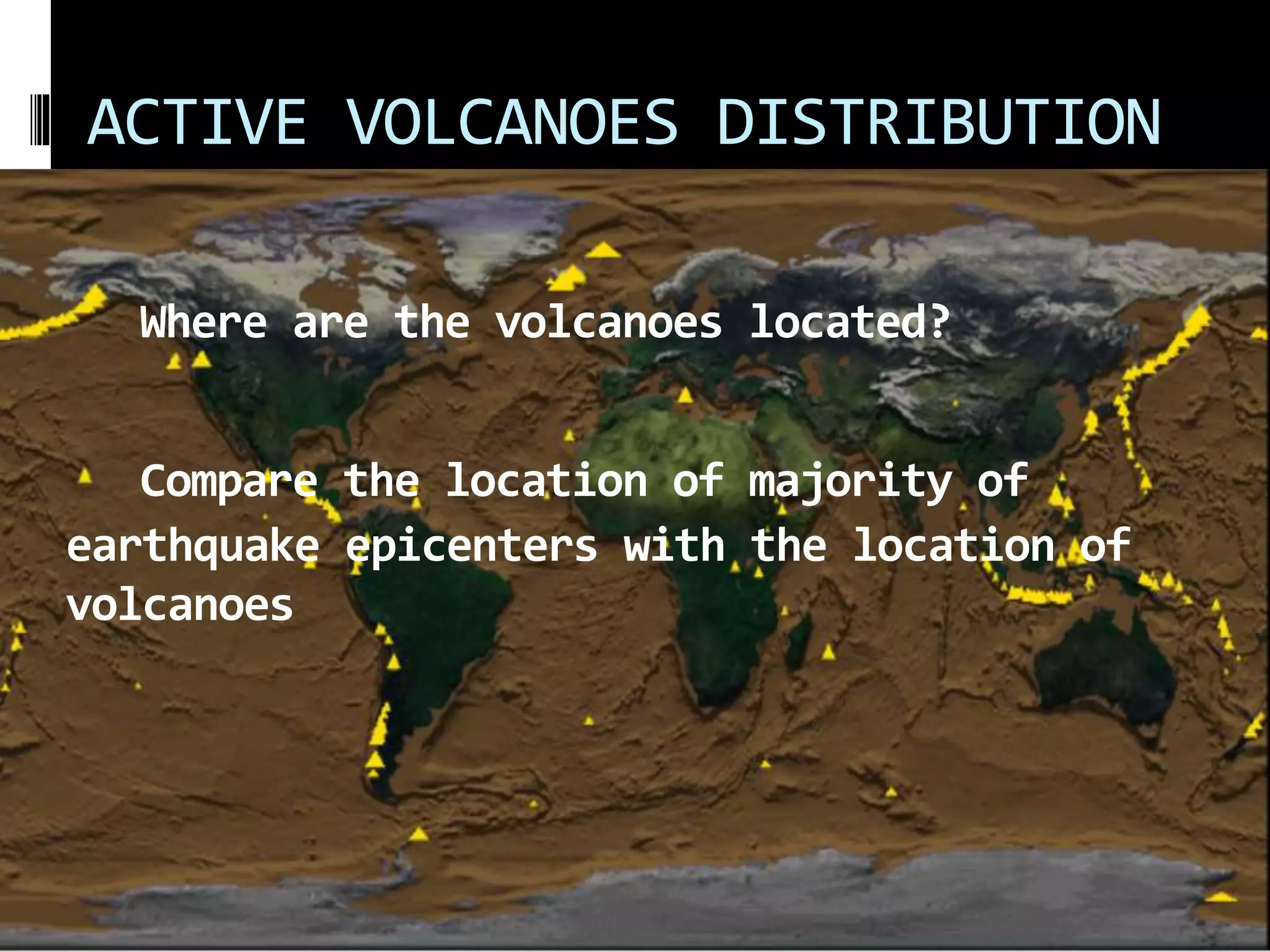 ACTIVE VOLCANOES DISTRIBUTION

Where are the volcanoes located?

Compare the location of majority of earthquake epicenters with the location of volcanoes